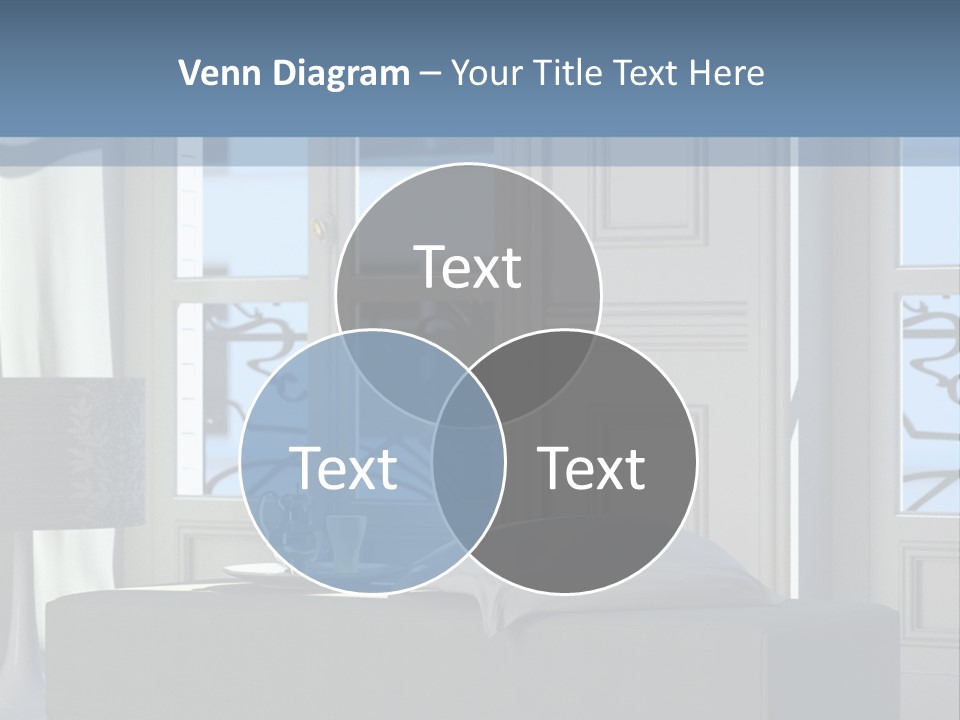 Venn Diagram – Your Title Text Here

Text

Text

Text